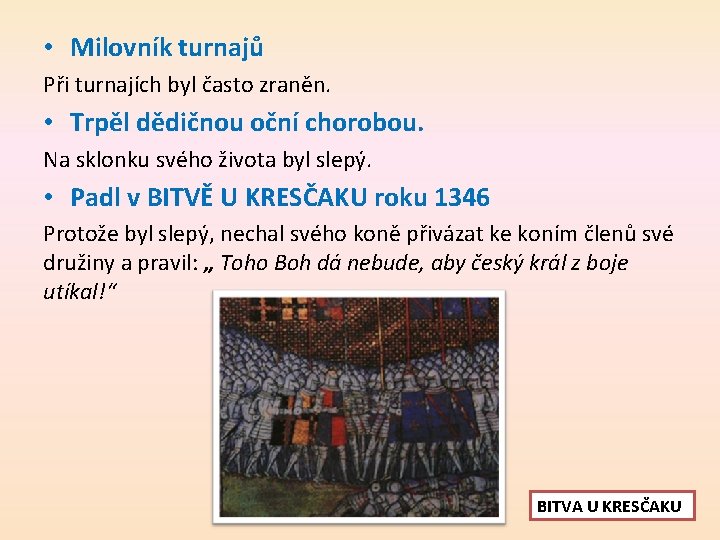 • Milovník turnajů

Při turnajích byl často zraněn.

• Trpěl dědičnou oční chorobou.

Na sklonku svého života byl slepý.

• Padl v BITVĚ U KRESČAKU roku 1346

Protože byl slepý, nechal svého koně přivázat ke koním členů své družiny a pravil: „ Toho Boh dá nebude, aby český král z boje utíkal!“

BITVA U KRESČAKU